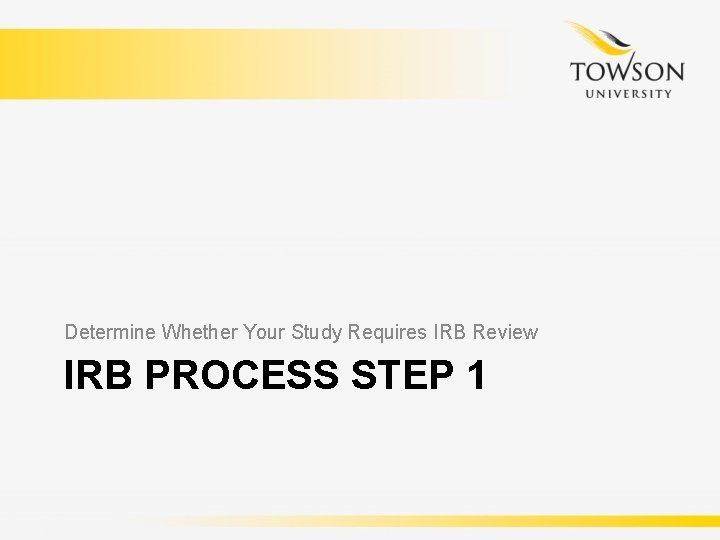 TOWSON
UNIVERSITY

Determine Whether Your Study Requires IRB Review

IRB PROCESS STEP 1